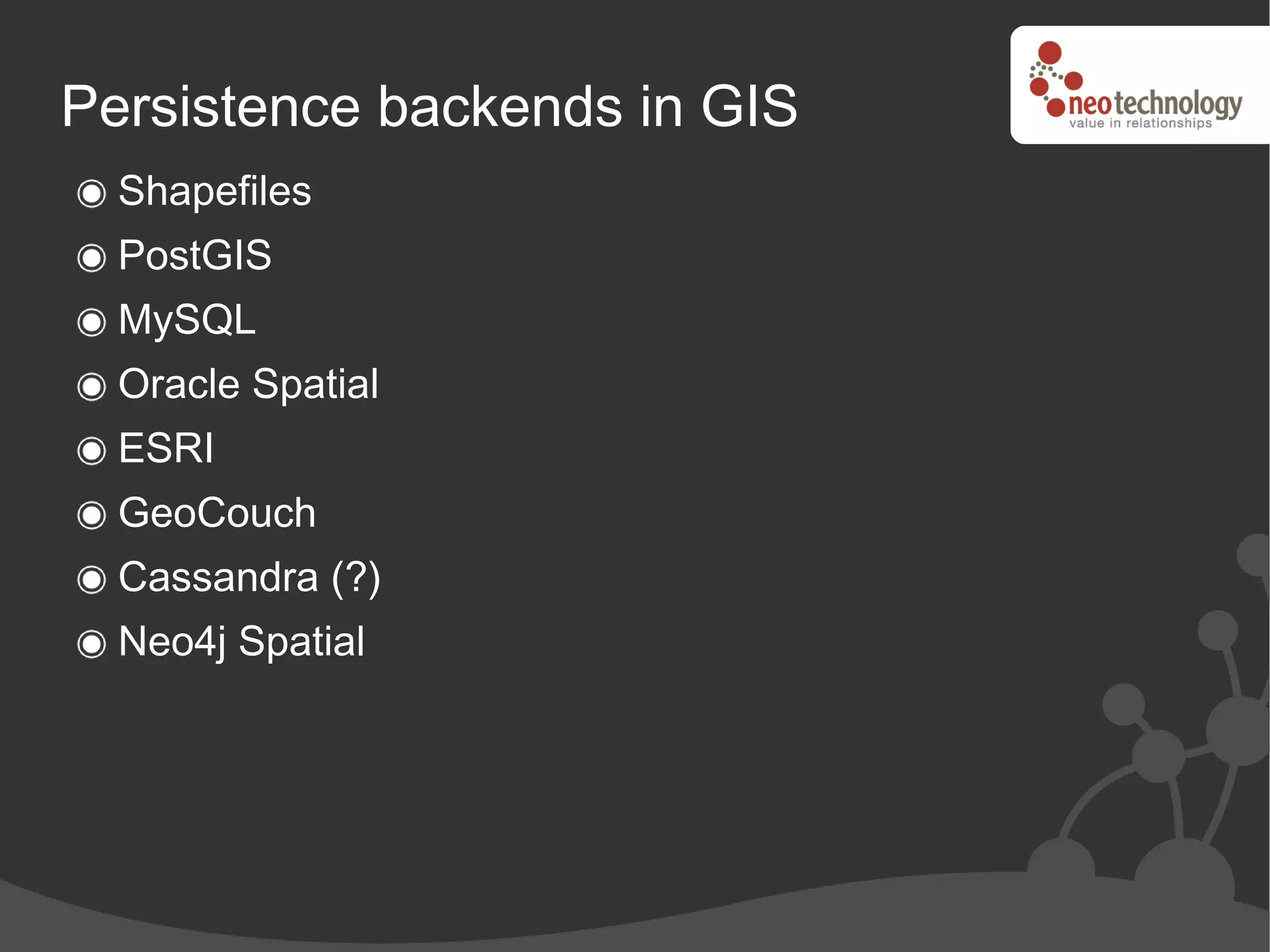 Persistence backends in GIS

neotechnology
value in relationships

◉ Shapefiles
◉ PostGIS
◉ MySQL
◉ Oracle Spatial
◉ ESRI
◉ GeoCouch
◉ Cassandra (?)
◉ Neo4j Spatial